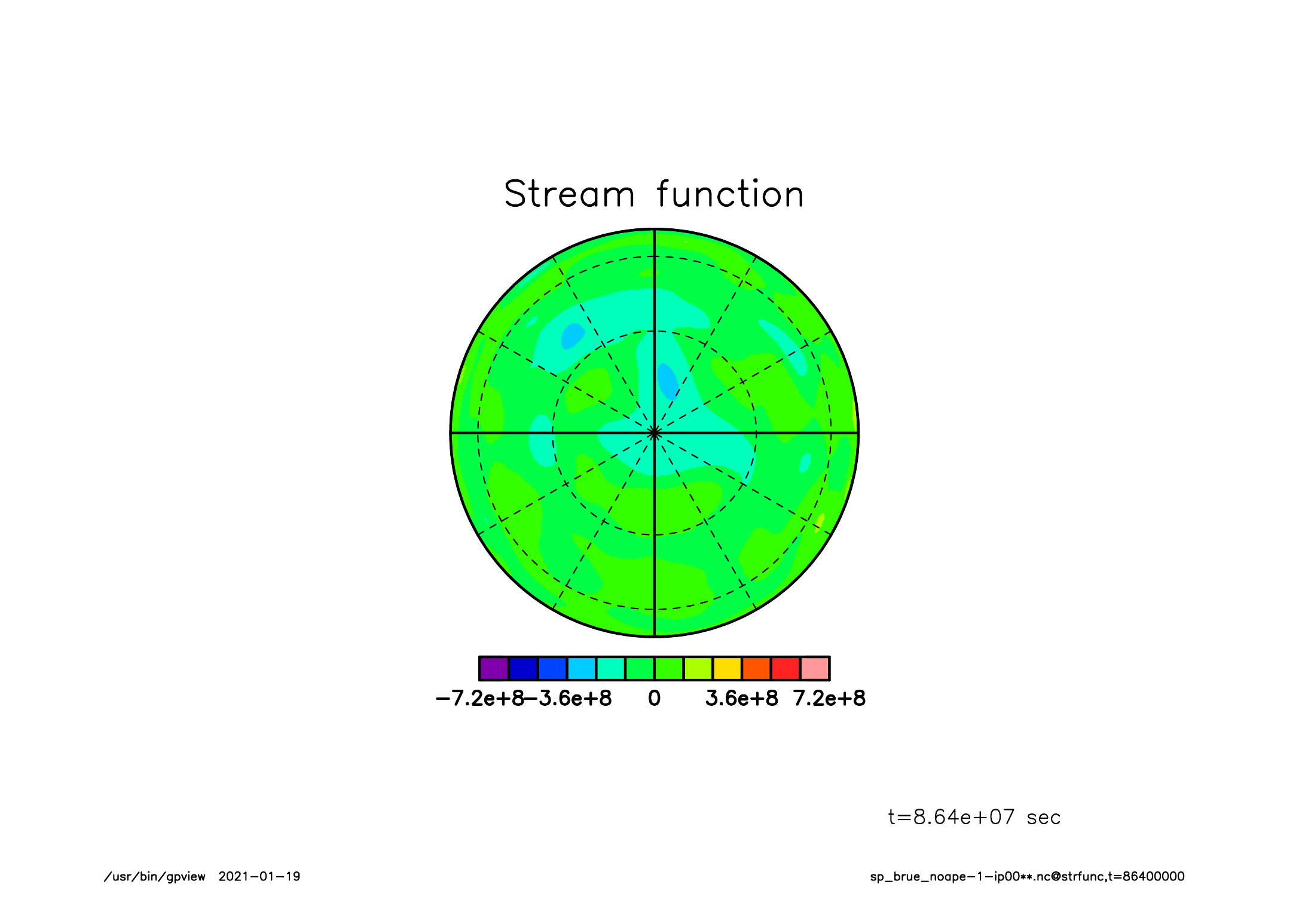 Stream function

−7.2e+8 −3.6e+8 0 3.6e+8 7.2e+8

t=8.64e+07 sec

/usr/bin/gpview 2021−01−19

sp_brue_noape−1−ip00**.nc@strfunc,t=86400000